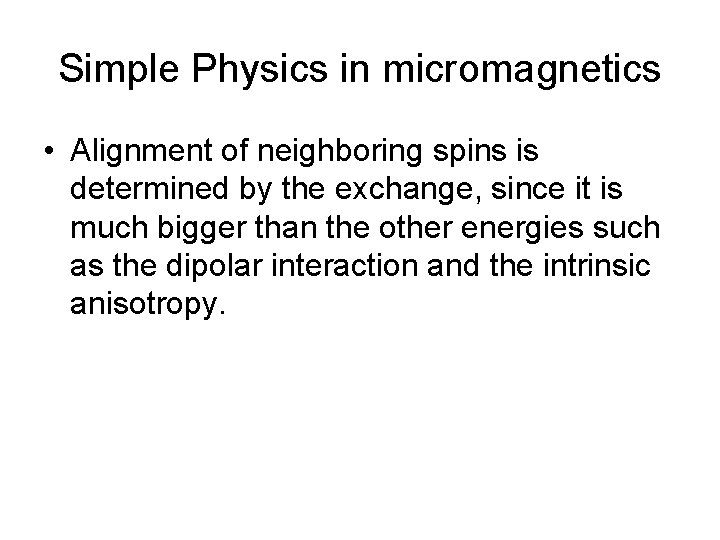 Simple Physics in micromagnetics

• Alignment of neighboring spins is determined by the exchange, since it is much bigger than the other energies such as the dipolar interaction and the intrinsic anisotropy.